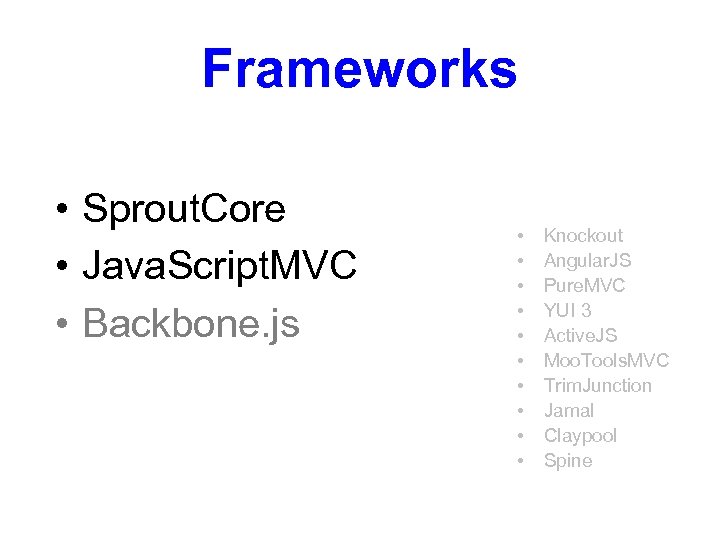 Frameworks

• SproutCore
• JavaScriptMVC
• Backbone.js

• Knockout
• AngularJS
• PureMVC
• YUI 3
• ActiveJS
• MooToolsMVC
• TrimJunction
• Jamal
• Claypool
• Spine